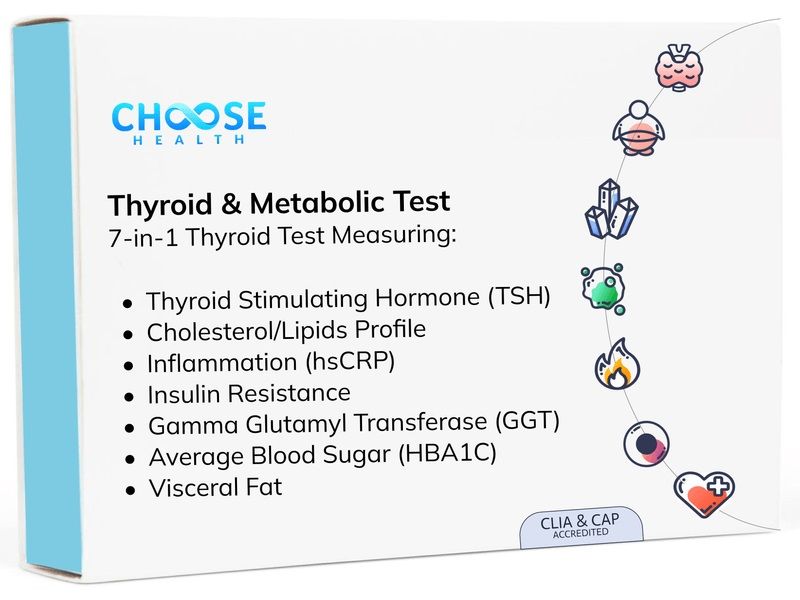 CHOOSE
HEALTH

Thyroid & Metabolic Test
7-in-1 Thyroid Test Measuring:

• Thyroid Stimulating Hormone (TSH)
• Cholesterol/Lipids Profile
• Inflammation (hsCRP)
• Insulin Resistance
• Gamma Glutamyl Transferase (GGT)
• Average Blood Sugar (HBA1C)
• Visceral Fat

CLIA & CAP
ACCREDITED